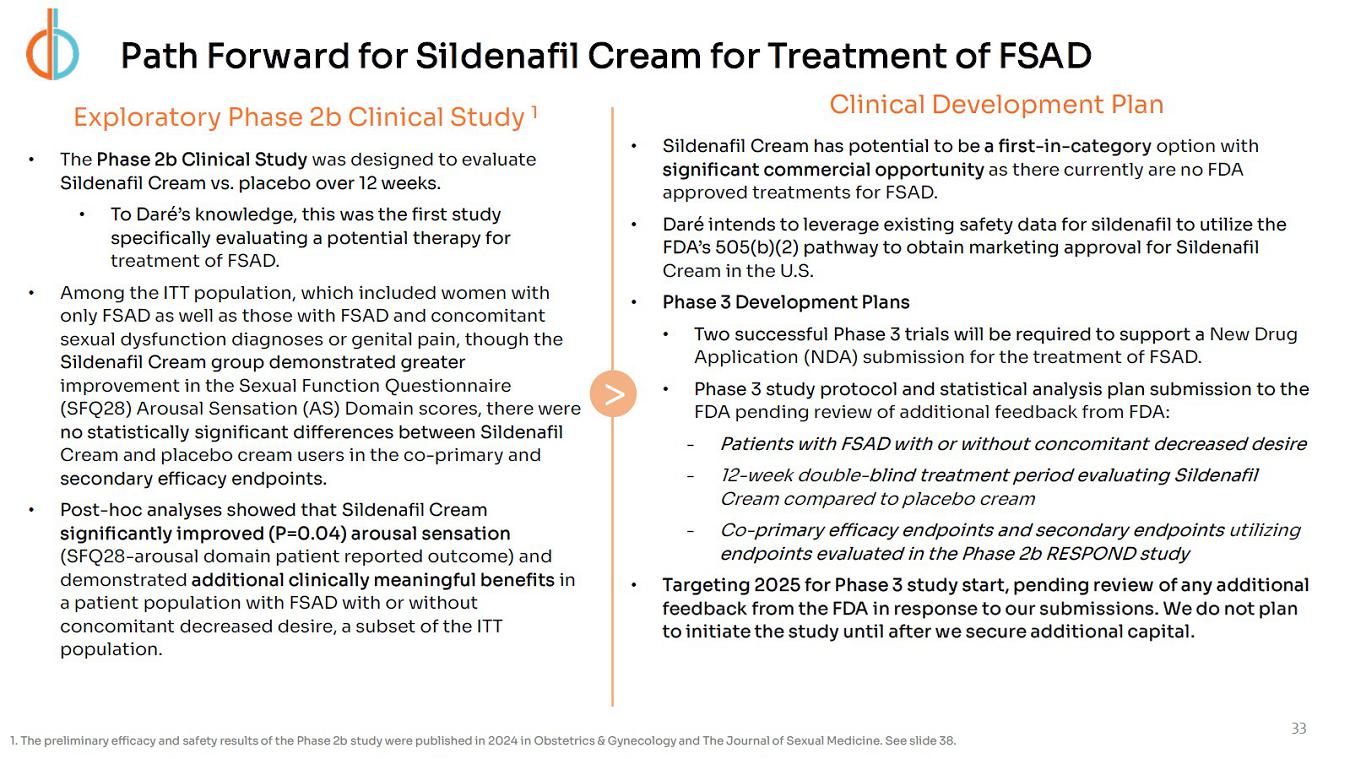 Path Forward for Sildenafil Cream for Treatment of FSAD

Exploratory Phase 2b Clinical Study $^1$

• The Phase 2b Clinical Study was designed to evaluate Sildenafil Cream vs. placebo over 12 weeks.

• To Daré's knowledge, this was the first study specifically evaluating a potential therapy for treatment of FSAD.

• Among the ITT population, which included women with only FSAD as well as those with FSAD and concomitant sexual dysfunction diagnoses or genital pain, though the Sildenafil Cream group demonstrated greater improvement in the Sexual Function Questionnaire (SFQ28) Arousal Sensation (AS) Domain scores, there were no statistically significant differences between Sildenafil Cream and placebo cream users in the co-primary and secondary efficacy endpoints.

• Post-hoc analyses showed that Sildenafil Cream significantly improved (P=0.04) arousal sensation (SFQ28-arousal domain patient reported outcome) and demonstrated additional clinically meaningful benefits in a patient population with FSAD with or without concomitant decreased desire, a subset of the ITT population.

>

Clinical Development Plan

• Sildenafil Cream has potential to be a first-in-category option with significant commercial opportunity as there currently are no FDA approved treatments for FSAD.

• Daré intends to leverage existing safety data for sildenafil to utilize the FDA's 505(b)(2) pathway to obtain marketing approval for Sildenafil Cream in the U.S.

• Phase 3 Development Plans

• Two successful Phase 3 trials will be required to support a New Drug Application (NDA) submission for the treatment of FSAD.

• Phase 3 study protocol and statistical analysis plan submission to the FDA pending review of additional feedback from FDA:

- Patients with FSAD with or without concomitant decreased desire

- 12-week double-blind treatment period evaluating Sildenafil Cream compared to placebo cream

- Co-primary efficacy endpoints and secondary endpoints utilizing endpoints evaluated in the Phase 2b RESPOND study

• Targeting 2025 for Phase 3 study start, pending review of any additional feedback from the FDA in response to our submissions. We do not plan to initiate the study until after we secure additional capital.

33

1. The preliminary efficacy and safety results of the Phase 2b study were published in 2024 in Obstetrics & Gynecology and The Journal of Sexual Medicine. See slide 38.